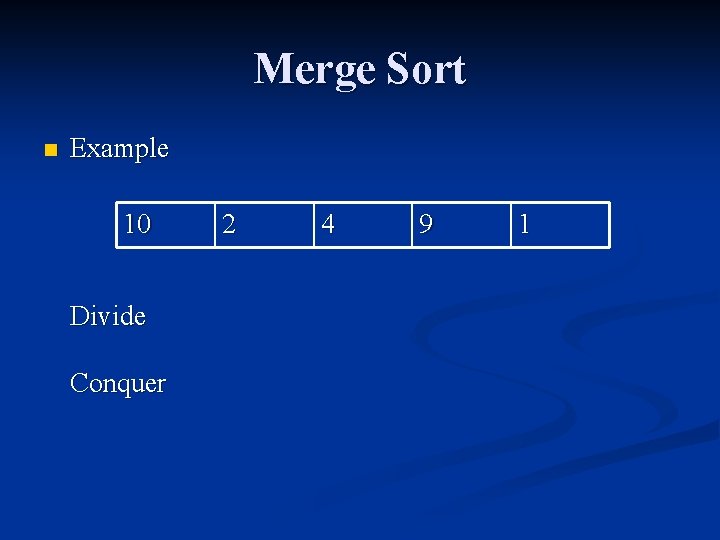 Merge Sort

Example

| 10 | 2 | 4 | 9 | 1 |
|---|---|---|---|---|

Divide

Conquer